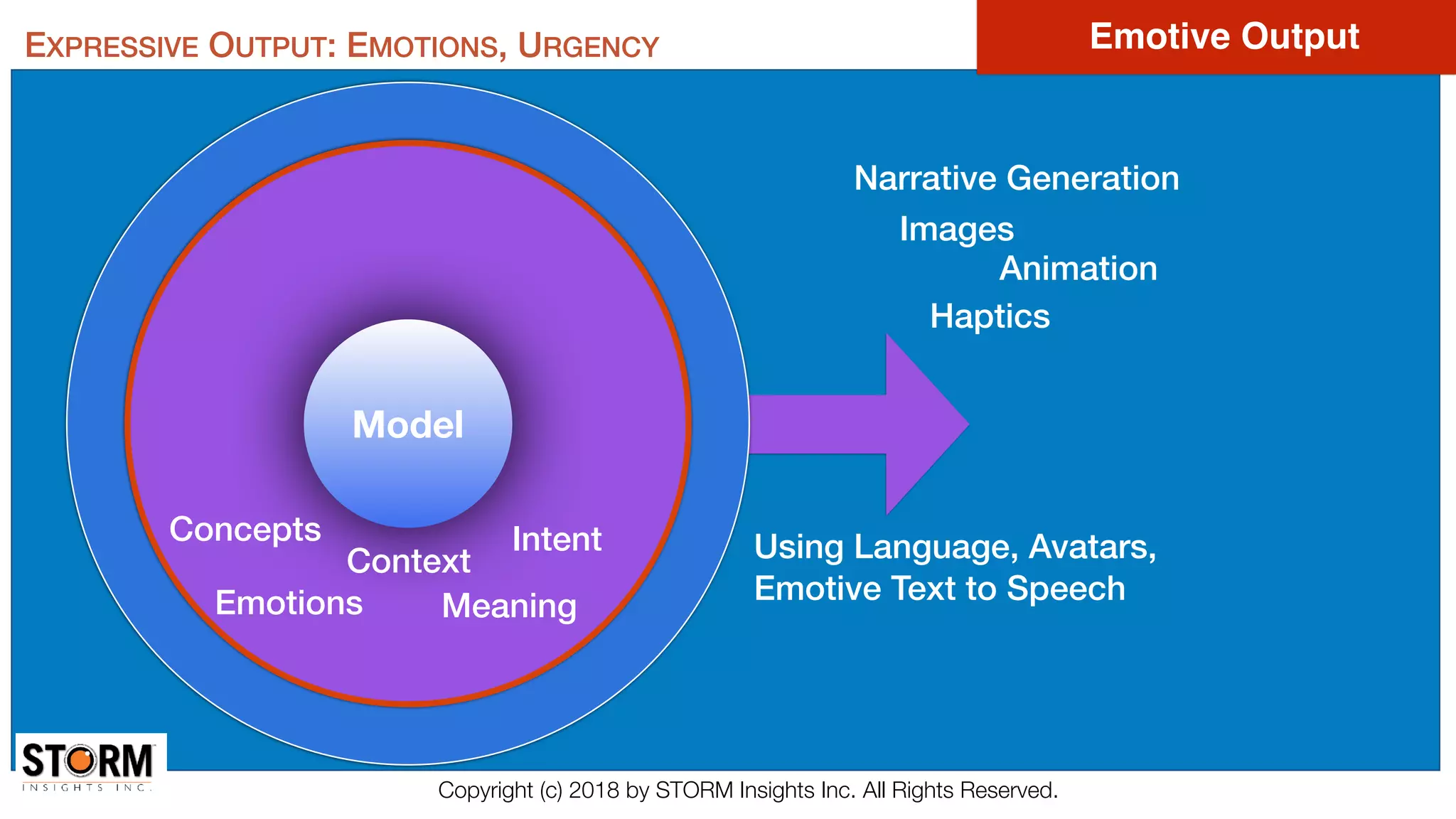 EXPRESSIVE OUTPUT: EMOTIONS, URGENCY

Emotive Output

Model

Concepts

Context

Intent

Emotions

Meaning

Narrative Generation

Images

Animation

Haptics

Using Language, Avatars, Emotive Text to Speech

STORM INSIGHTS INC.

Copyright (c) 2018 by STORM Insights Inc. All Rights Reserved.